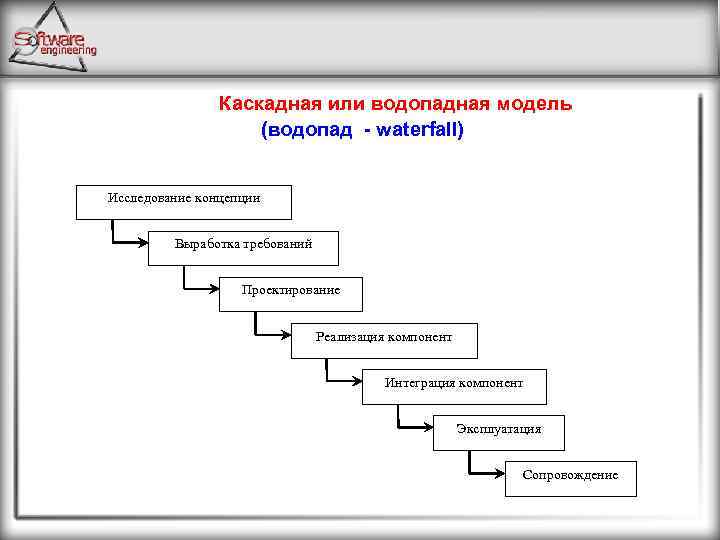 Software engineering

Каскадная или водопадная модель
(водопад - waterfall)

Исследование концепции

Выработка требований

Проектирование

Реализация компонент

Интеграция компонент

Эксплуатация

Сопровождение